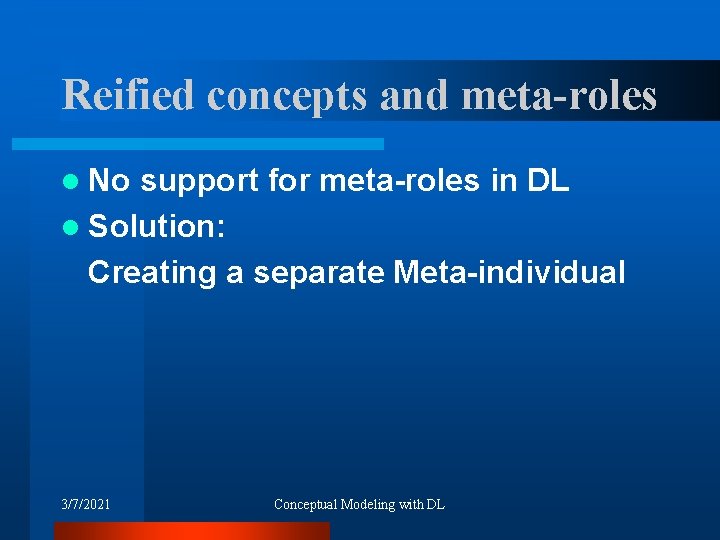 Reified concepts and meta-roles

No support for meta-roles in DL
Solution:
Creating a separate Meta-individual

3/7/2021
Conceptual Modeling with DL